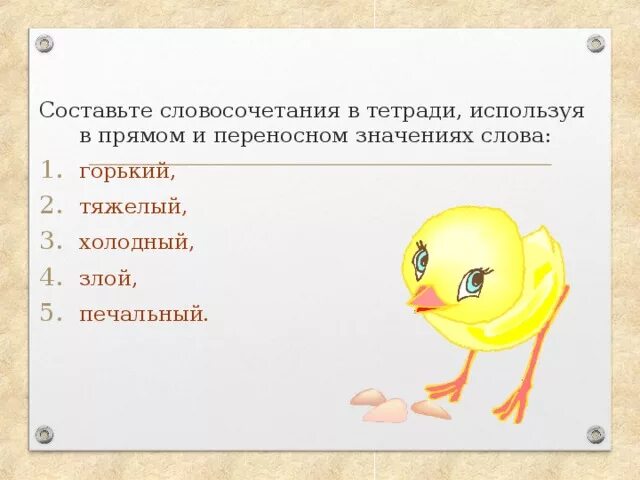 Составьте словосочетания в тетради, используя в прямом и переносном значениях слова:

1. горький,
2. тяжелый,
3. холодный,
4. злой,
5. печальный.